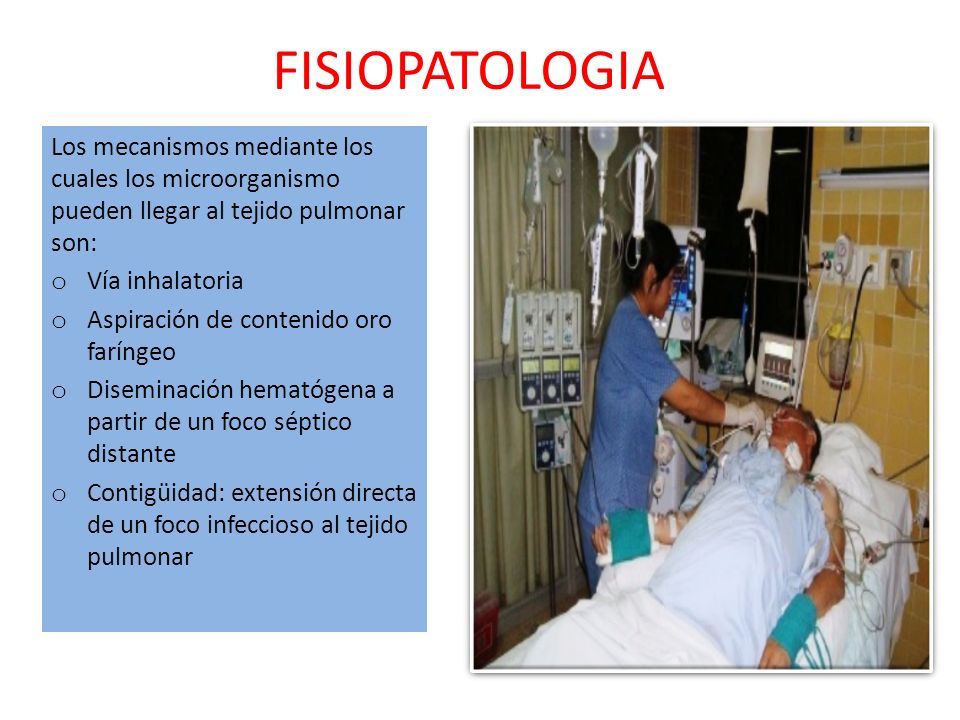 FISIOPATOLOGIA

Los mecanismos mediante los cuales los microorganismo pueden llegar al tejido pulmonar son:

o Vía inhalatoria
o Aspiración de contenido oro faríngeo
o Diseminación hematógena a partir de un foco séptico distante
o Contigüidad: extensión directa de un foco infeccioso al tejido pulmonar